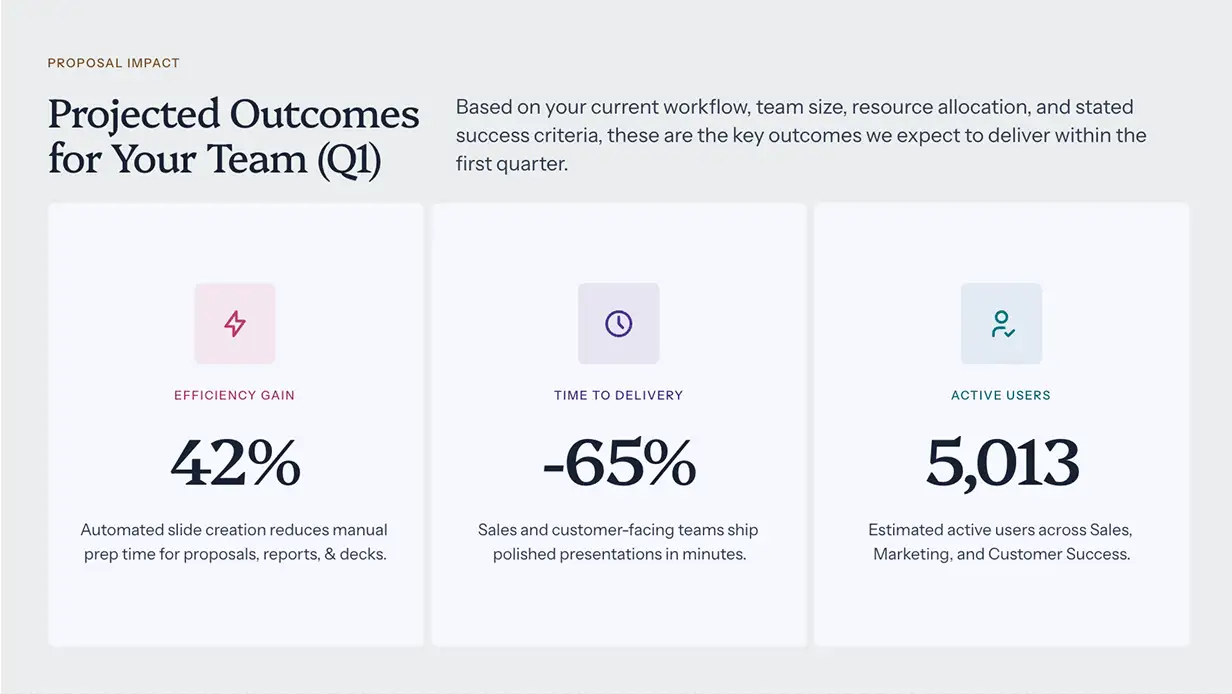 PROPOSAL IMPACT

Projected Outcomes for Your Team (Q1)

Based on your current workflow, team size, resource allocation, and stated success criteria, these are the key outcomes we expect to deliver within the first quarter.

EFFICIENCY GAIN

42%

Automated slide creation reduces manual prep time for proposals, reports, & decks.

TIME TO DELIVERY

-65%

Sales and customer-facing teams ship polished presentations in minutes.

ACTIVE USERS

5,013

Estimated active users across Sales, Marketing, and Customer Success.